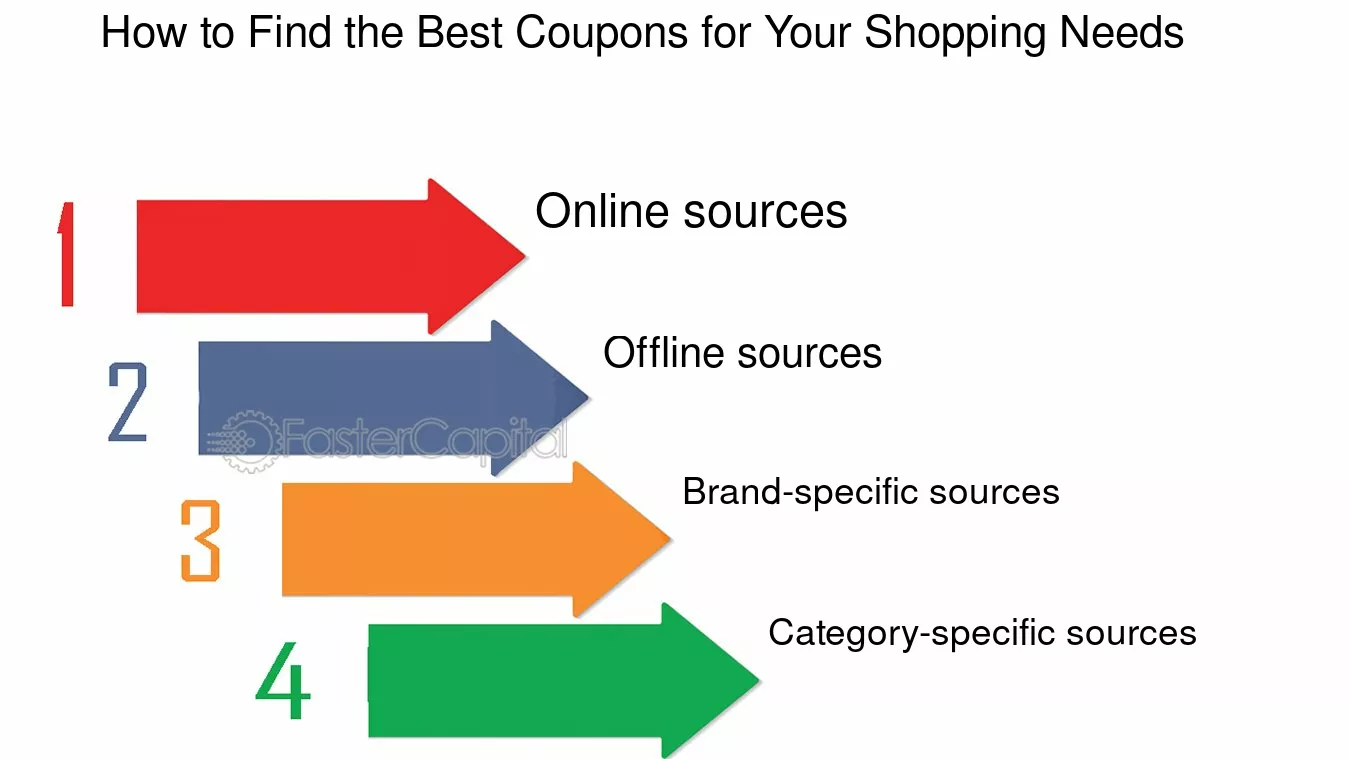 How to Find the Best Coupons for Your Shopping Needs

1 Online sources

2 Offline sources

FasterCapital

3 Brand-specific sources

4 Category-specific sources